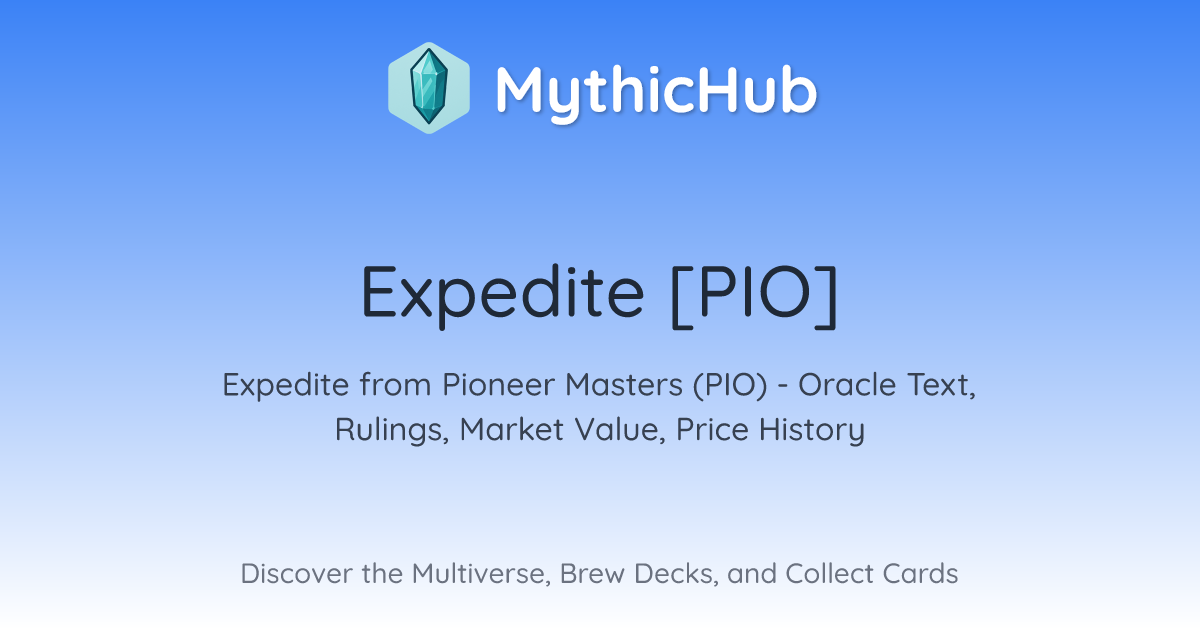 MythicHub

Expedite [PIO]

Expedite from Pioneer Masters (PIO) - Oracle Text, Rulings, Market Value, Price History

Discover the Multiverse, Brew Decks, and Collect Cards